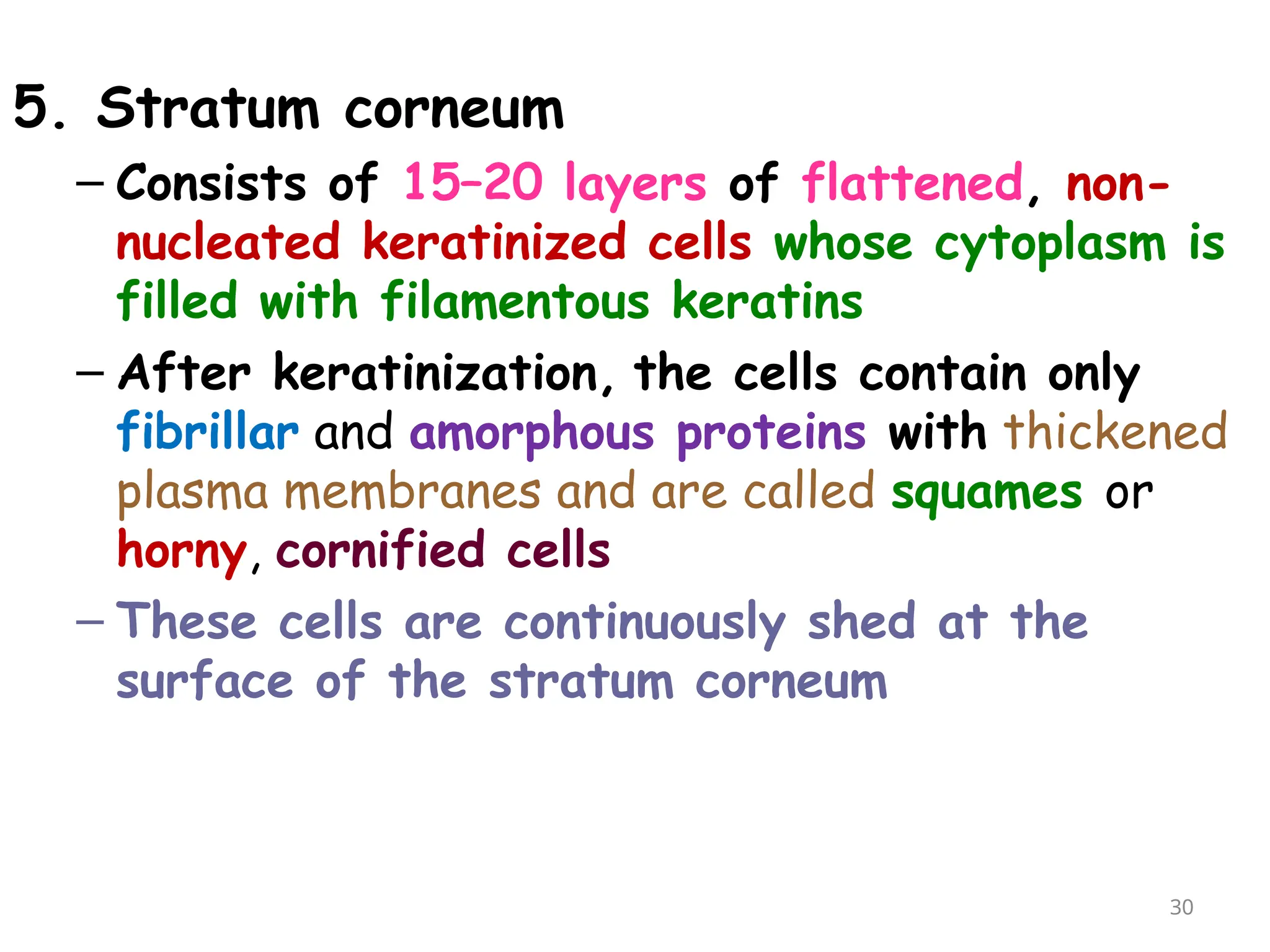 5. Stratum corneum

– Consists of 15–20 layers of flattened, non-nucleated keratinized cells whose cytoplasm is filled with filamentous keratins

– After keratinization, the cells contain only fibrillar and amorphous proteins with thickened plasma membranes and are called squames or horny, cornified cells

– These cells are continuously shed at the surface of the stratum corneum

30